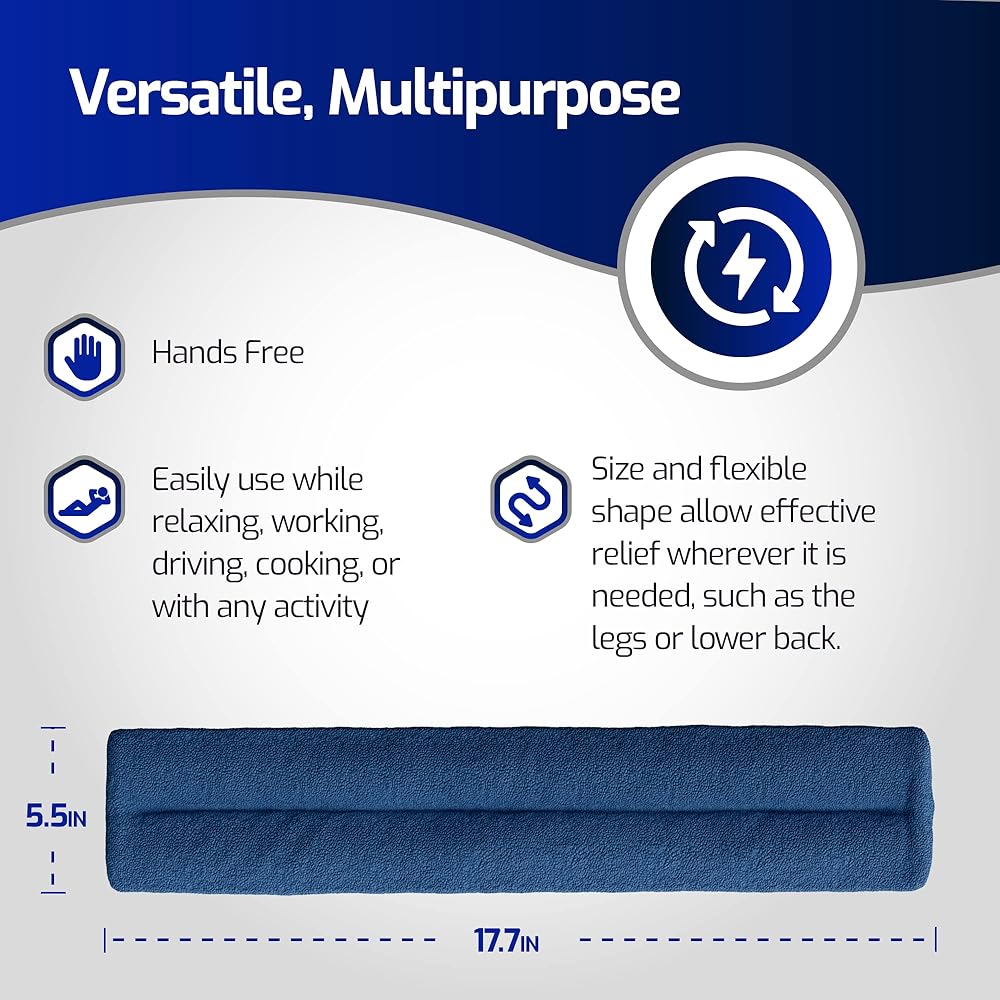 Versatile, Multipurpose

Hands Free

Easily use while relaxing, working, driving, cooking, or with any activity

Size and flexible shape allow effective relief wherever it is needed, such as the legs or lower back.

5.5IN

17.7IN